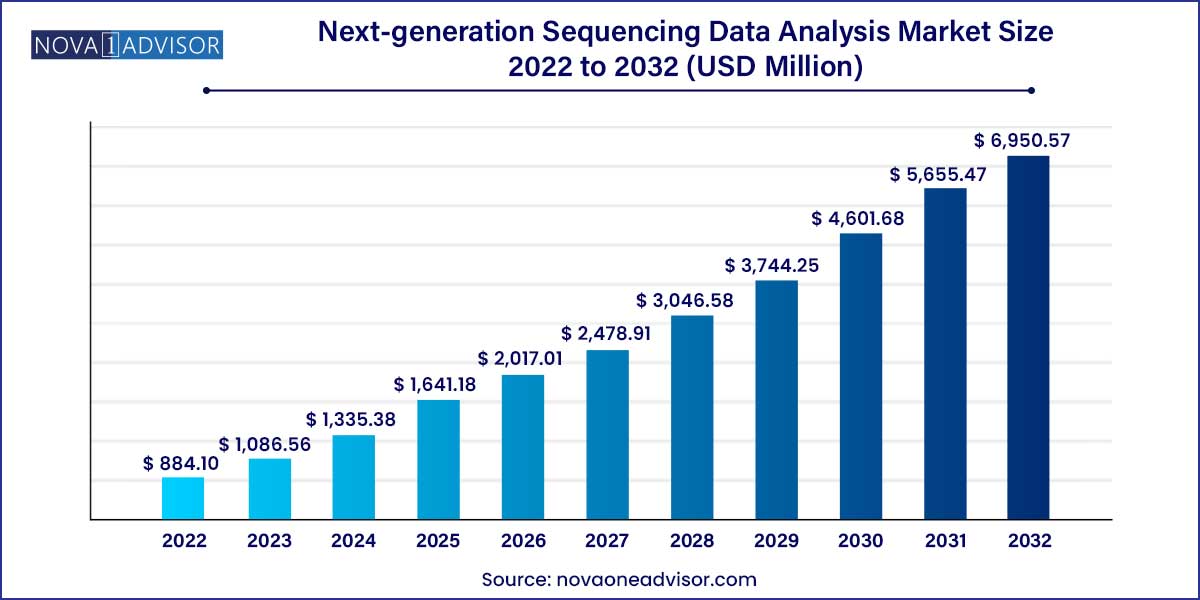 NOVA 1 ADVISOR

Next-generation Sequencing Data Analysis Market Size 2022 to 2032 (USD Million)

$ 884.10
$ 1,086.56
$ 1,335.38
$ 1,641.18
$ 2,017.01
$ 2,478.91
$ 3,046.58
$ 3,744.25
$ 4,601.68
$ 5,655.47
$ 6,950.57

2022 2023 2024 2025 2026 2027 2028 2029 2030 2031 2032

Source: novaoneadvisor.com